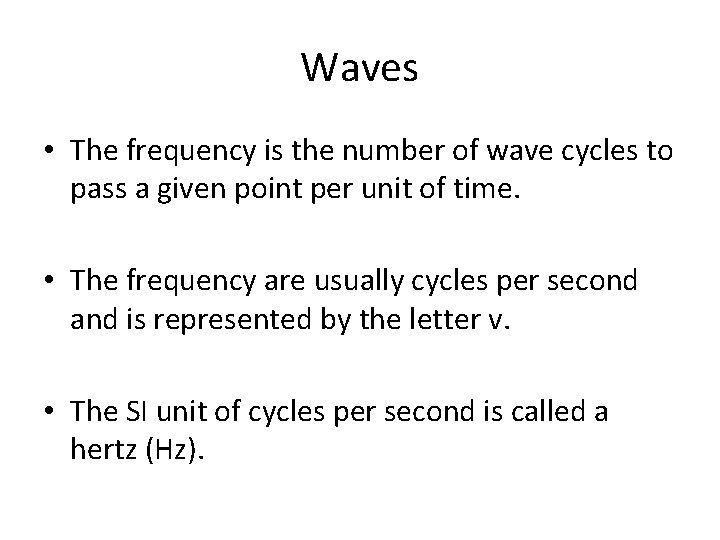 Waves

• The frequency is the number of wave cycles to pass a given point per unit of time.

• The frequency are usually cycles per second and is represented by the letter v.

• The SI unit of cycles per second is called a hertz (Hz).